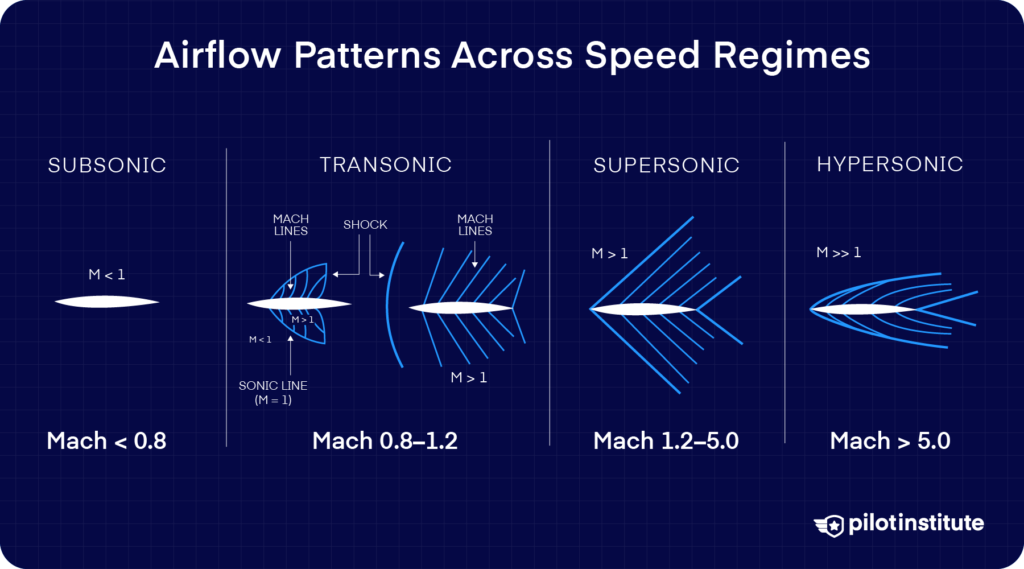 Airflow Patterns Across Speed Regimes

SUBSONIC

M < 1

Mach < 0.8

TRANSONIC

MACH LINES

SHOCK

MACH LINES

M > 1

M < 1

SONIC LINE (M = 1)

M > 1

Mach 0.8–1.2

SUPERSONIC

M > 1

Mach 1.2–5.0

HYPERSONIC

M >> 1

Mach > 5.0

pilotinstitute